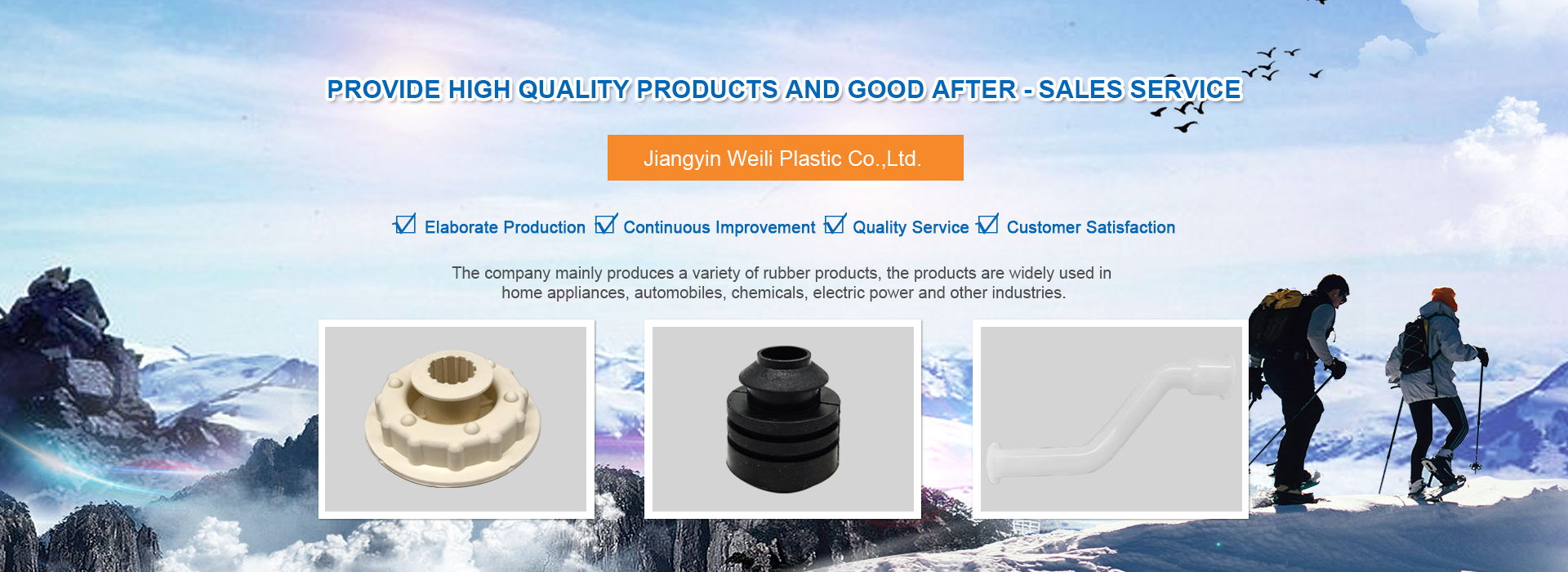 PROVIDE HIGH QUALITY PRODUCTS AND GOOD AFTER - SALES SERVICE

Jiangyin Weili Plastic Co.,Ltd.

Elaborate Production Continuous Improvement Quality Service Customer Satisfaction

The company mainly produces a variety of rubber products, the products are widely used in home appliances, automobiles, chemicals, electric power and other industries.